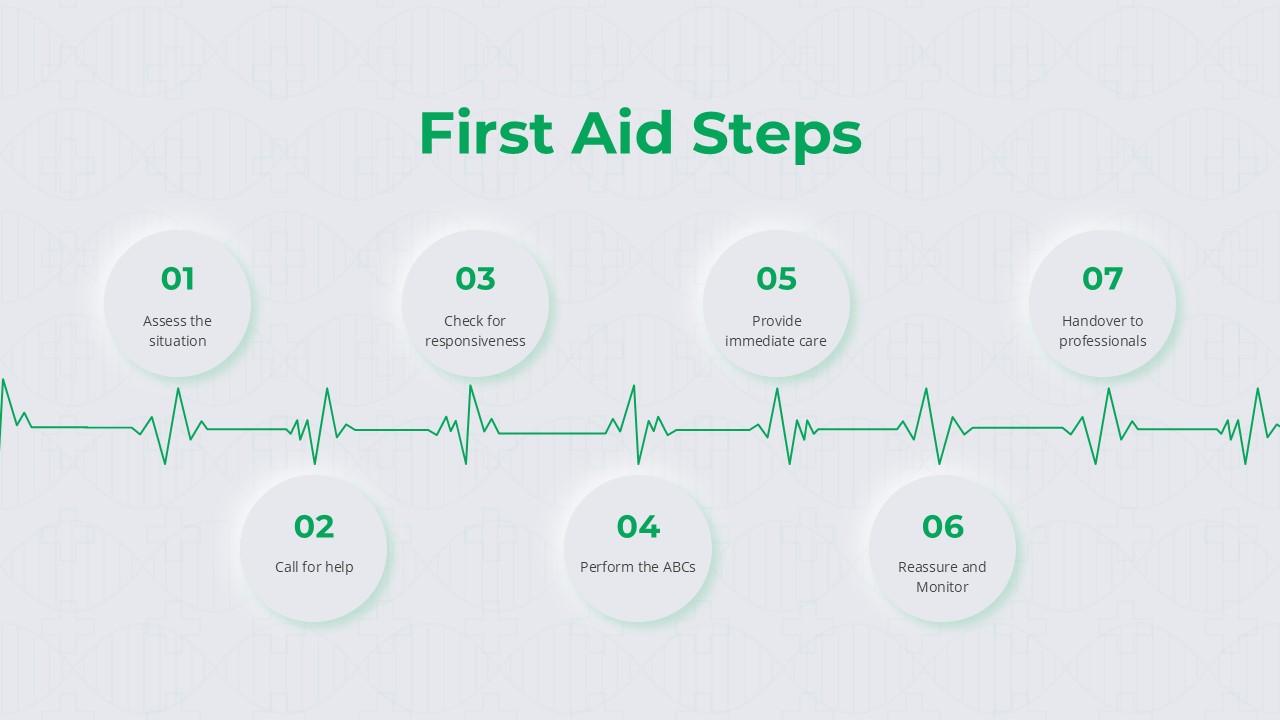 First Aid Steps

01
Assess the situation

02
Call for help

03
Check for responsiveness

04
Perform the ABCs

05
Provide immediate care

06
Reassure and Monitor

07
Handover to professionals